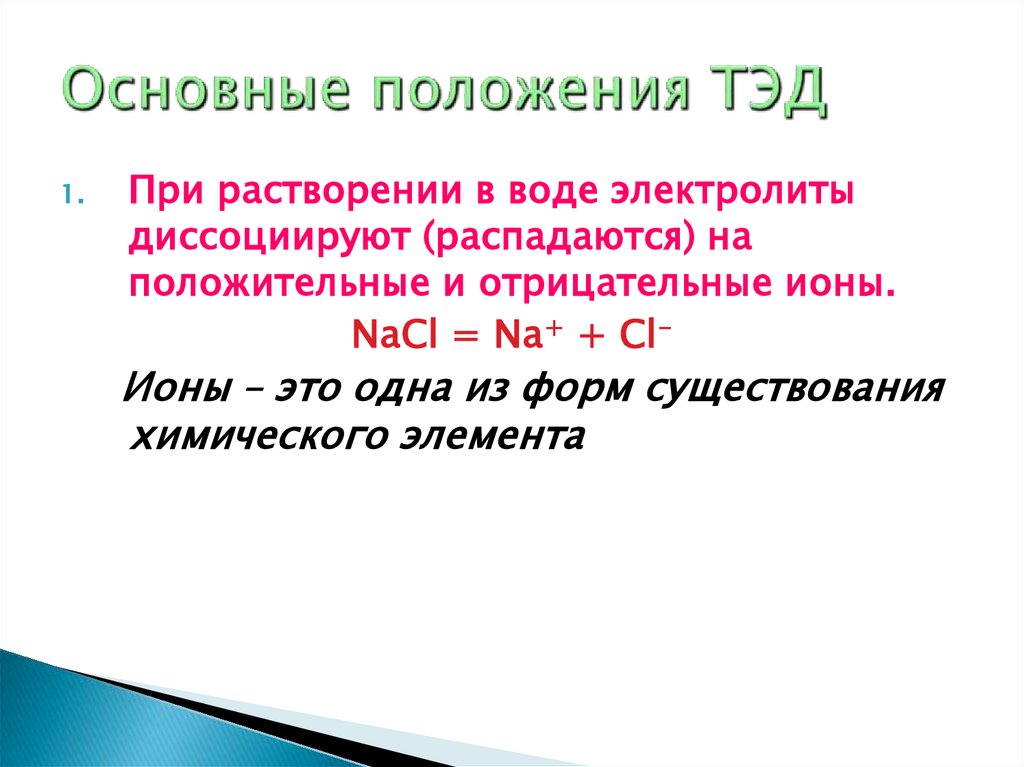 Основные положения ТЭД

1. При растворении в воде электролиты диссоциируют (распадаются) на положительные и отрицательные ионы.

$NaCl = Na^+ + Cl^-$

Ионы – это одна из форм существования химического элемента